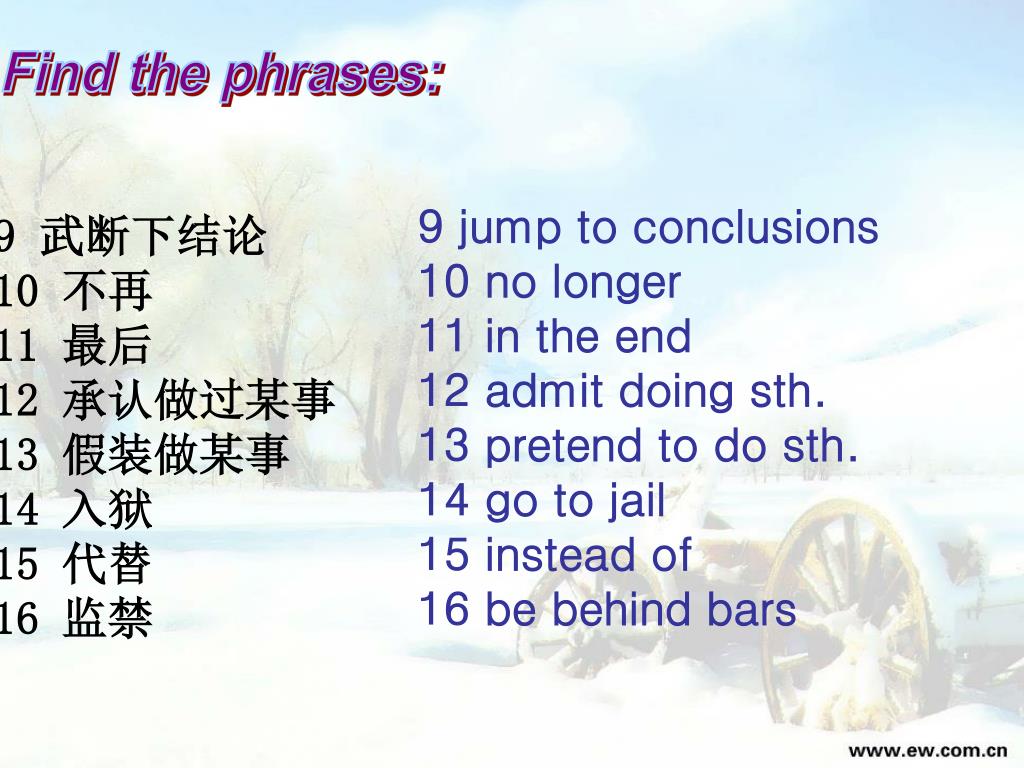 Find the phrases:

9 武断下结论
10 不再
11 最后
12 承认做过某事
13 假装做某事
14 入狱
15 代替
16 监禁

9 jump to conclusions
10 no longer
11 in the end
12 admit doing sth.
13 pretend to do sth.
14 go to jail
15 instead of
16 be behind bars

www.ew.com.cn